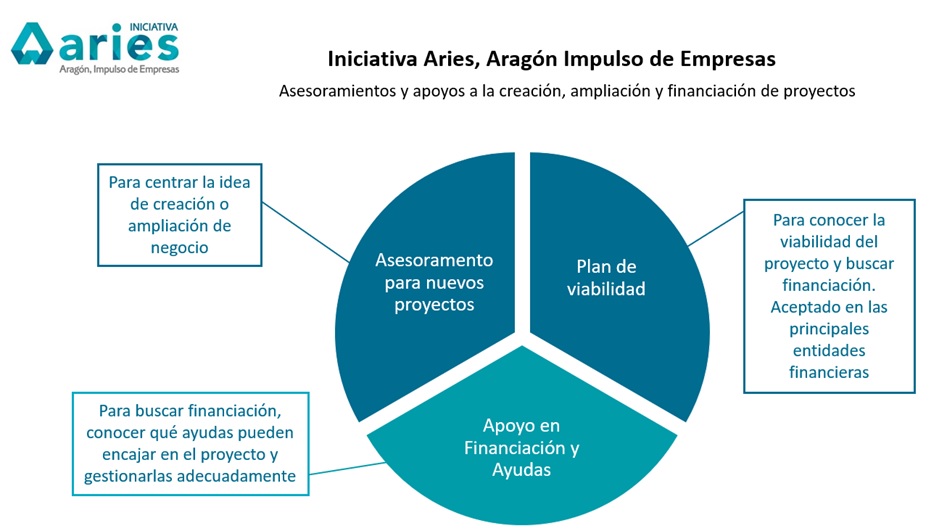 INICIATIVA
aries
Aragón, Impulso de Empresas

Iniciativa Aries, Aragón Impulso de Empresas

Asesoramientos y apoyos a la creación, ampliación y financiación de proyectos

Para centrar la idea de creación o ampliación de negocio

Asesoramento para nuevos proyectos

Plan de viabilidad

Para conocer la viabilidad del proyecto y buscar financiación. Aceptado en las principales entidades financieras

Para buscar financiación, conocer qué ayudas pueden encajar en el proyecto y gestionarlas adecuadamente

Apoyo en Financiación y Ayudas